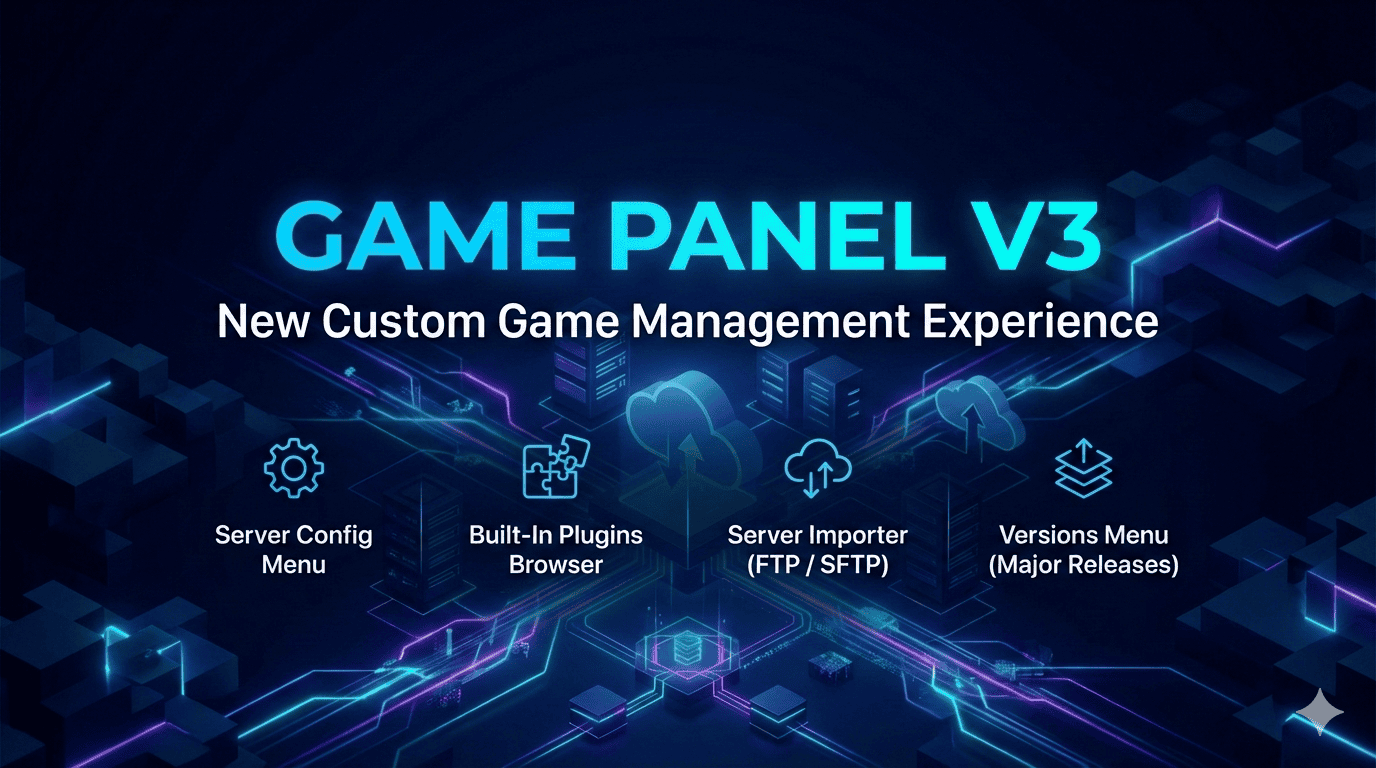 GAME PANEL V3
New Custom Game Management Experience

Server Config Menu

Built-In Plugins Browser

Server Importer (FTP / SFTP)

Versions Menu (Major Releases)